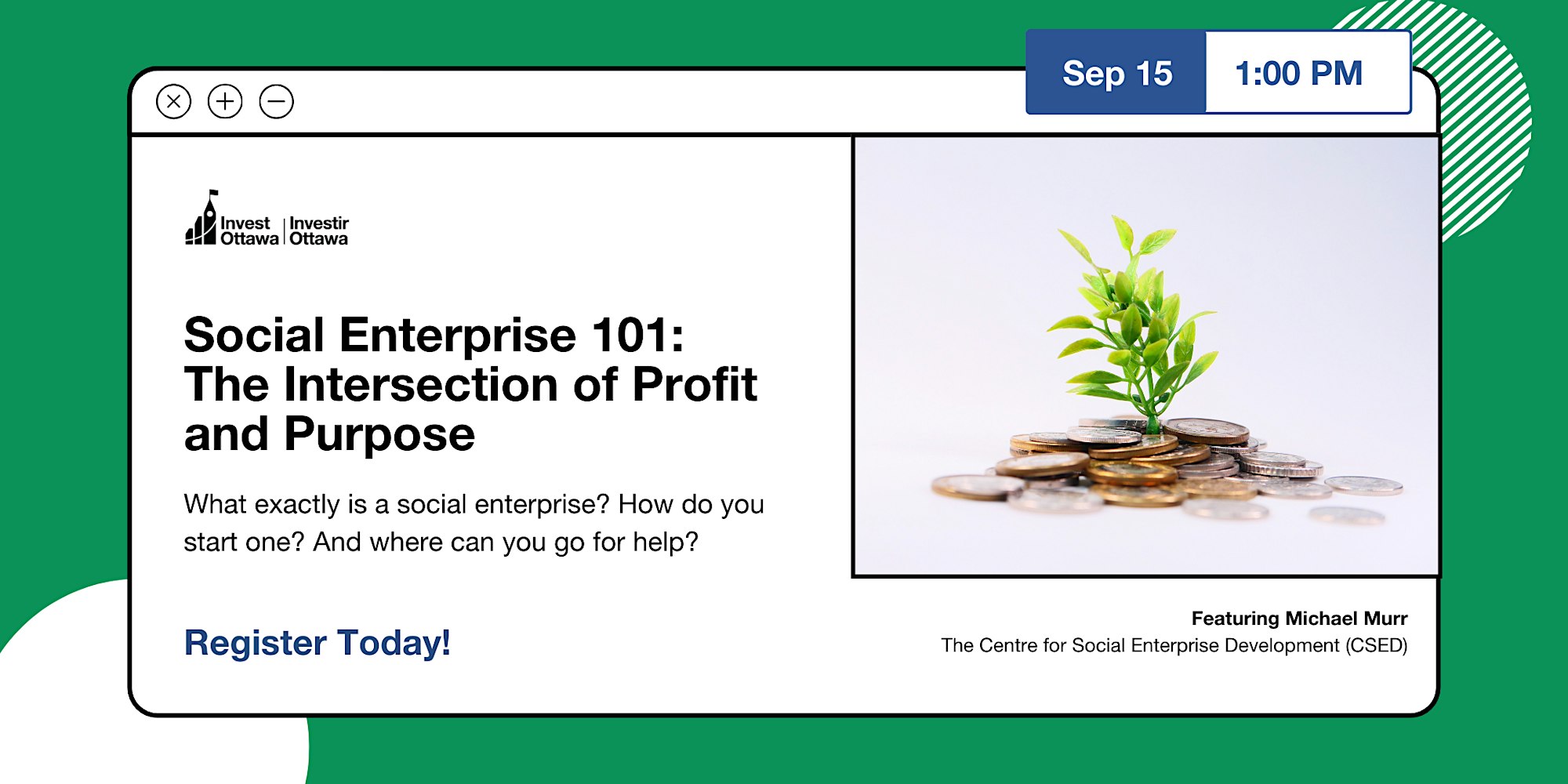 Sep 15 1:00 PM

Invest Ottawa | Investir Ottawa

Social Enterprise 101: The Intersection of Profit and Purpose

What exactly is a social enterprise? How do you start one? And where can you go for help?

Register Today!

Featuring Michael Murr
The Centre for Social Enterprise Development (CSED)